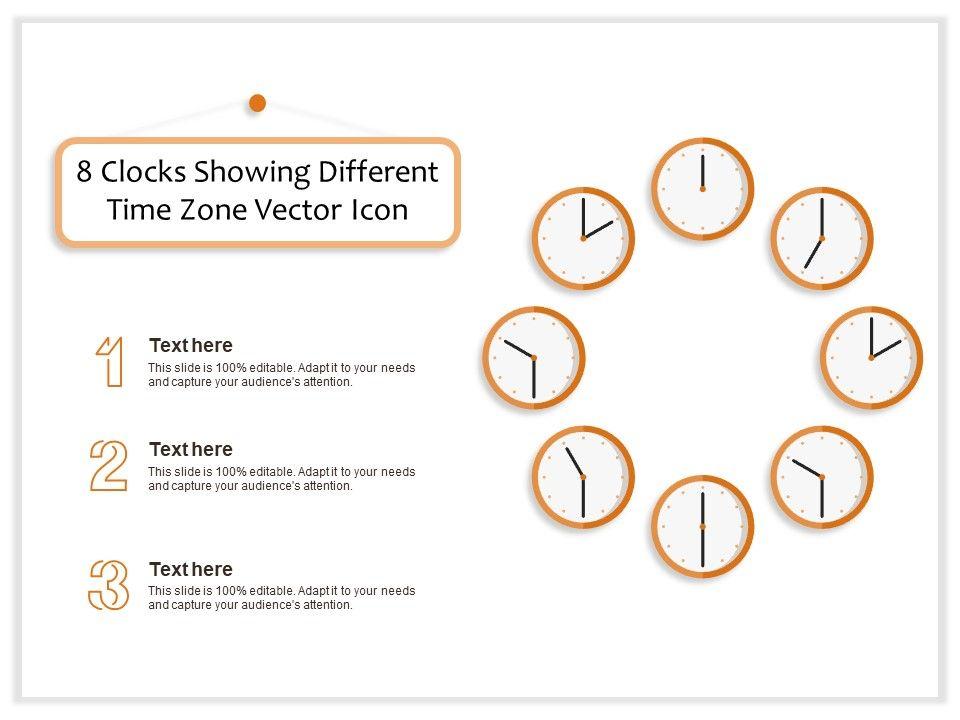 8 Clocks Showing Different Time Zone Vector Icon

1
Text here
This slide is 100% editable. Adapt it to your needs and capture your audience's attention.

2
Text here
This slide is 100% editable. Adapt it to your needs and capture your audience's attention.

3
Text here
This slide is 100% editable. Adapt it to your needs and capture your audience's attention.